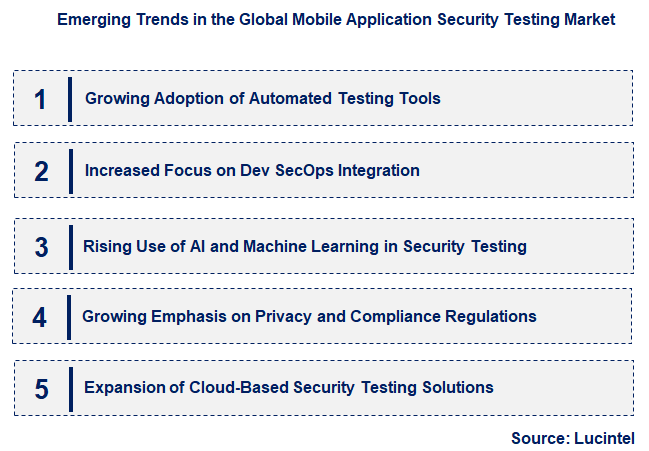 Emerging Trends in the Global Mobile Application Security Testing Market

1 Growing Adoption of Automated Testing Tools

2 Increased Focus on Dev SecOps Integration

3 Rising Use of AI and Machine Learning in Security Testing

4 Growing Emphasis on Privacy and Compliance Regulations

5 Expansion of Cloud-Based Security Testing Solutions

Source: Lucintel